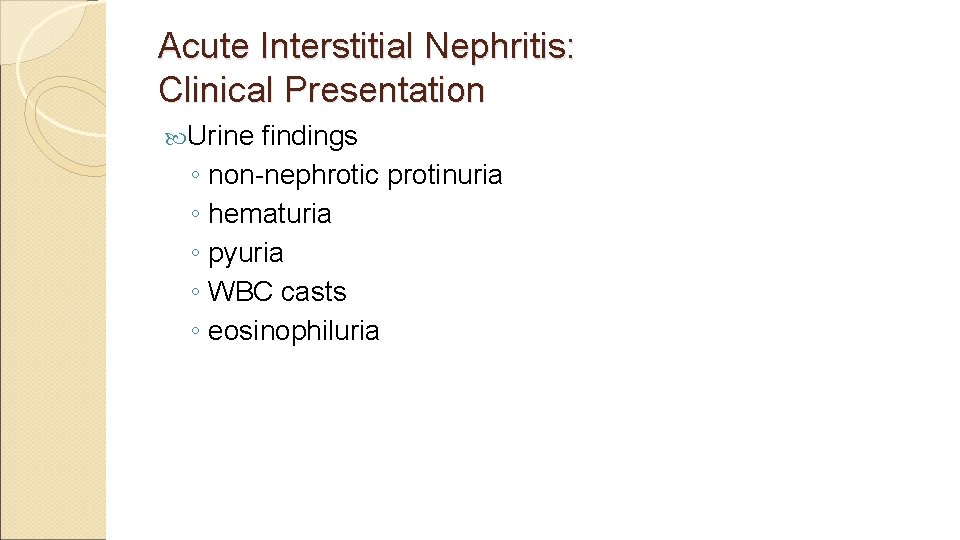 Acute Interstitial Nephritis:
Clinical Presentation

Urine findings
◦ non-nephrotic protinuria
◦ hematuria
◦ pyuria
◦ WBC casts
◦ eosinophiluria